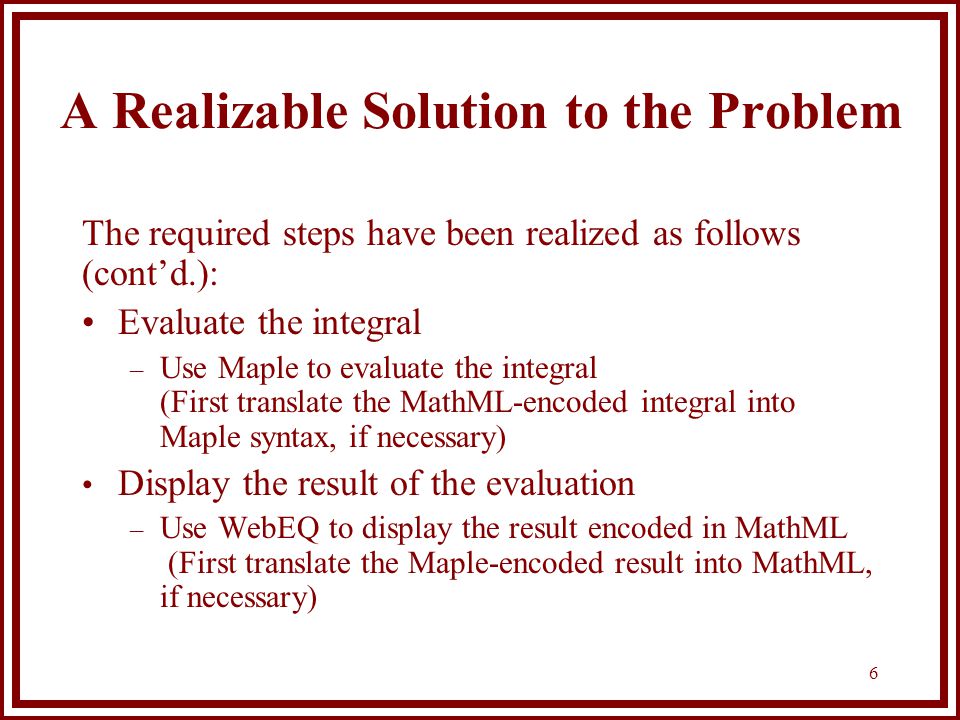 A Realizable Solution to the Problem

The required steps have been realized as follows (cont’d.):

• Evaluate the integral
 – Use Maple to evaluate the integral (First translate the MathML-encoded integral into Maple syntax, if necessary)

• Display the result of the evaluation
 – Use WebEQ to display the result encoded in MathML (First translate the Maple-encoded result into MathML, if necessary)

6